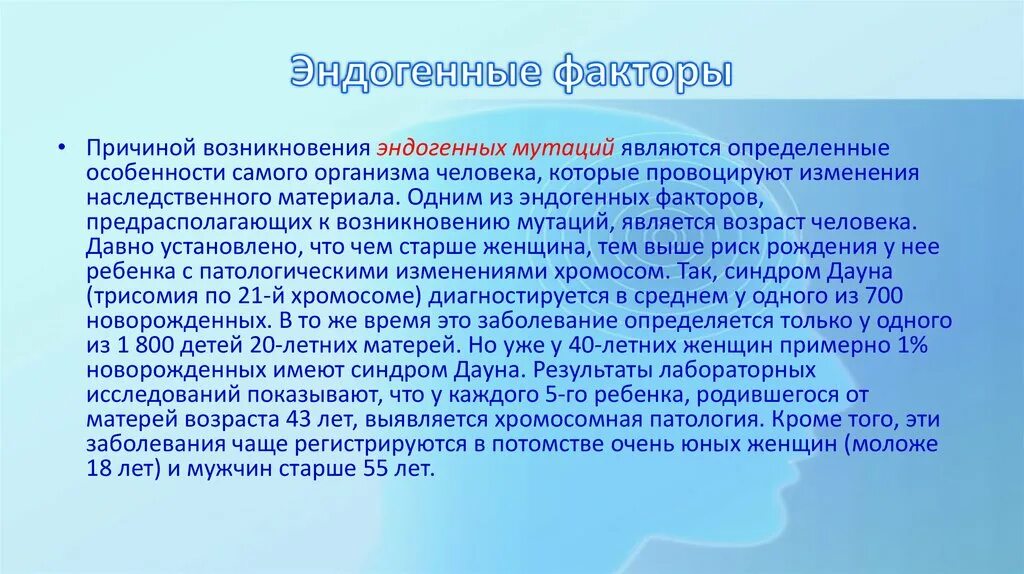 Эндогенные факторы

• Причиной возникновения эндогенных мутаций являются определенные особенности самого организма человека, которые провоцируют изменения наследственного материала. Одним из эндогенных факторов, предрасполагающих к возникновению мутаций, является возраст человека. Давно установлено, что чем старше женщина, тем выше риск рождения у нее ребенка с патологическими изменениями хромосом. Так, синдром Дауна (трисомия по 21-й хромосоме) диагностируется в среднем у одного из 700 новорожденных. В то же время это заболевание определяется только у одного из 1 800 детей 20-летних матерей. Но уже у 40-летних женщин примерно 1% новорожденных имеют синдром Дауна. Результаты лабораторных исследований показывают, что у каждого 5-го ребенка, родившегося от матерей возраста 43 лет, выявляется хромосомная патология. Кроме того, эти заболевания чаще регистрируются в потомстве очень юных женщин (моложе 18 лет) и мужчин старше 55 лет.